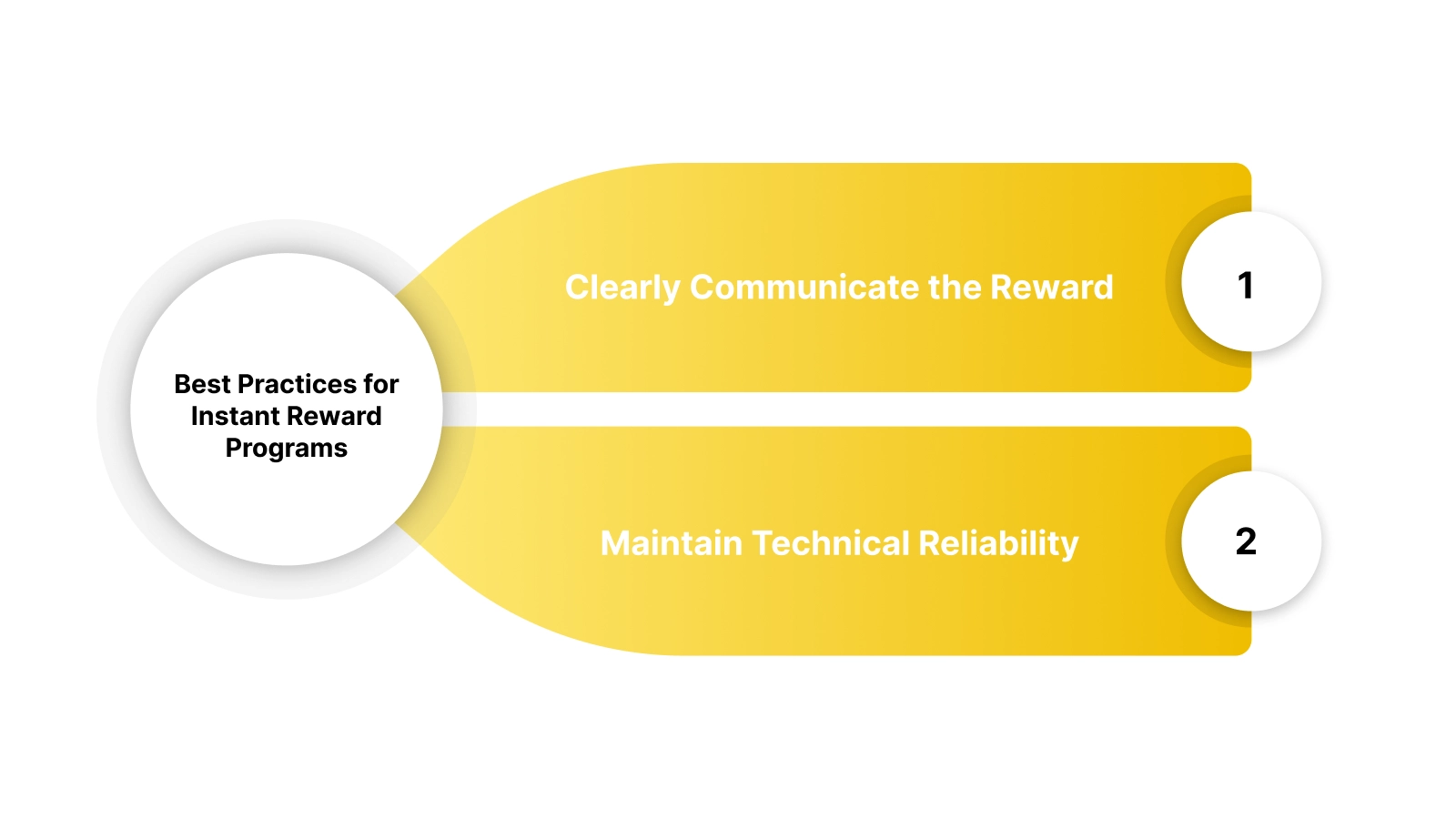 Best Practices for Instant Reward Programs

Clearly Communicate the Reward

1

Maintain Technical Reliability

2